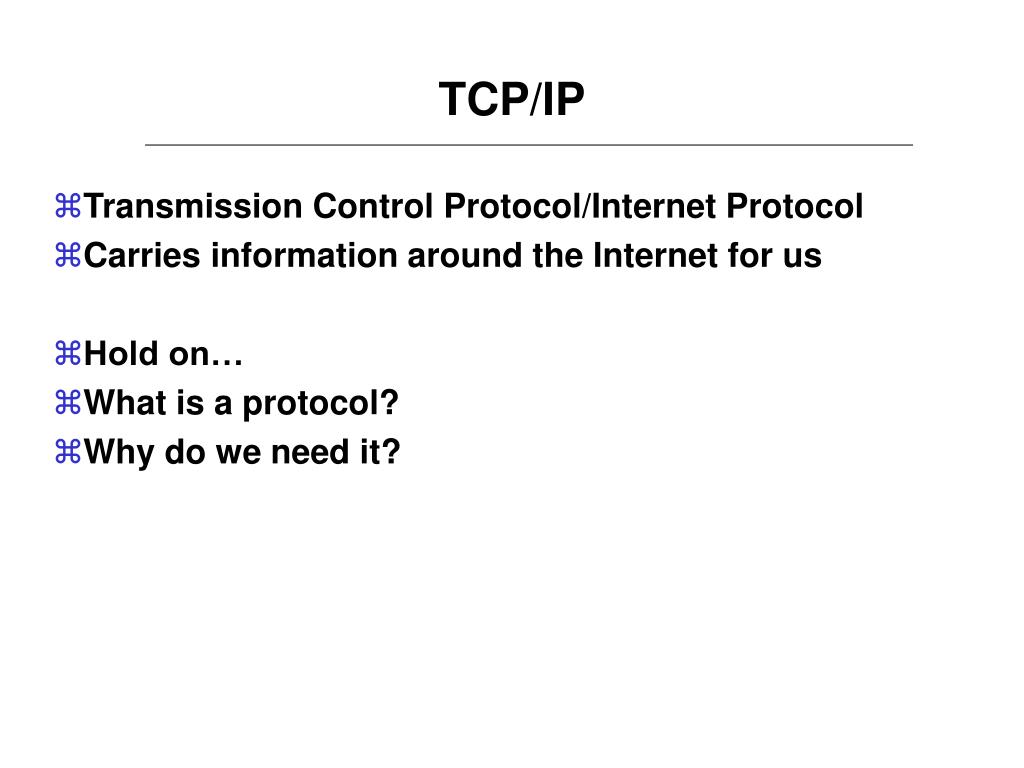 TCP/IP

⌘Transmission Control Protocol/Internet Protocol
⌘Carries information around the Internet for us

⌘Hold on…
⌘What is a protocol?
⌘Why do we need it?